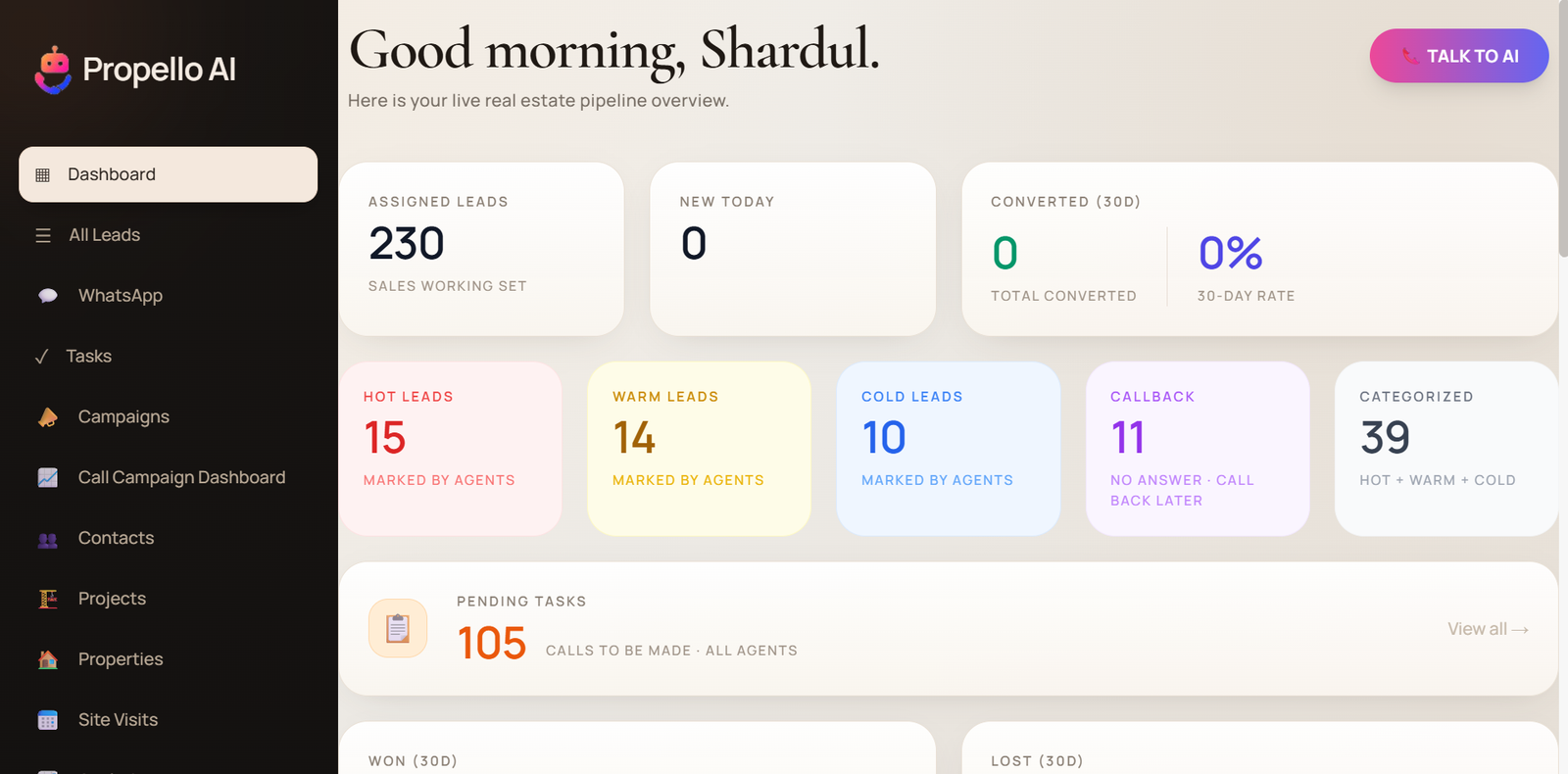 Propello AI

Dashboard

All Leads

WhatsApp

Tasks

Campaigns

Call Campaign Dashboard

Contacts

Projects

Properties

Site Visits

Good morning, Shardul.

Here is your live real estate pipeline overview.

TALK TO AI

ASSIGNED LEADS
230
SALES WORKING SET

NEW TODAY
0

CONVERTED (30D)
0
TOTAL CONVERTED
0%
30-DAY RATE

HOT LEADS
15
MARKED BY AGENTS

WARM LEADS
14
MARKED BY AGENTS

COLD LEADS
10
MARKED BY AGENTS

CALLBACK
11
NO ANSWER · CALL BACK LATER

CATEGORIZED
39
HOT + WARM + COLD

PENDING TASKS
105
CALLS TO BE MADE · ALL AGENTS

View all →

WON (30D)

LOST (30D)